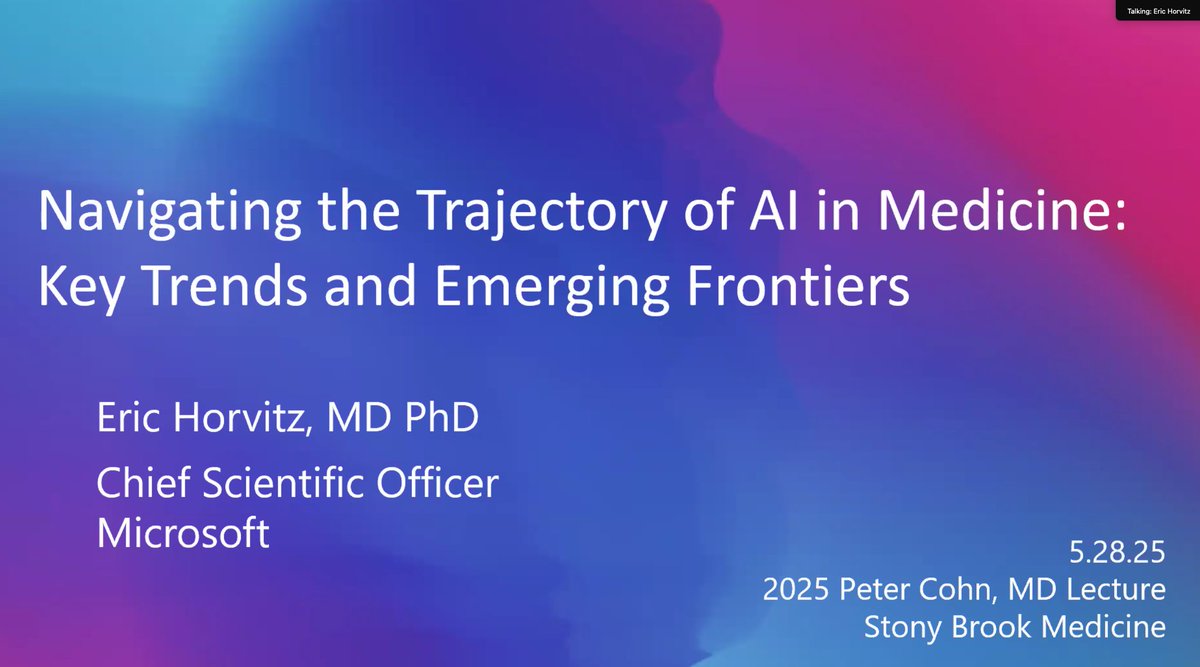 Talking: Eric Horvitz

Navigating the Trajectory of AI in Medicine: Key Trends and Emerging Frontiers

Eric Horvitz, MD PhD

Chief Scientific Officer
Microsoft

5.28.25
2025 Peter Cohn, MD Lecture
Stony Brook Medicine